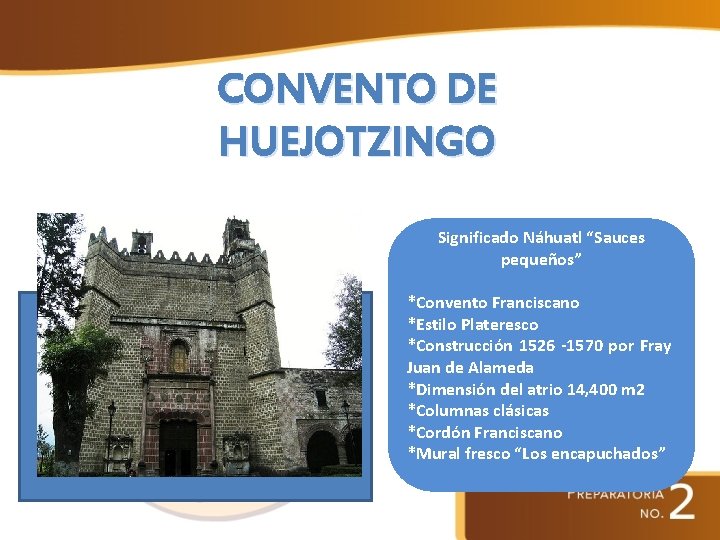 CONVENTO DE HUEJOTZINGO

Significado Náhuatl “Sauces pequeños”

*Convento Franciscano
*Estilo Plateresco
*Construcción 1526 -1570 por Fray Juan de Alameda
*Dimensión del atrio 14,400 m2
*Columnas clásicas
*Cordón Franciscano
*Mural fresco “Los encapuchados”

PREPARATORIA NO. 2